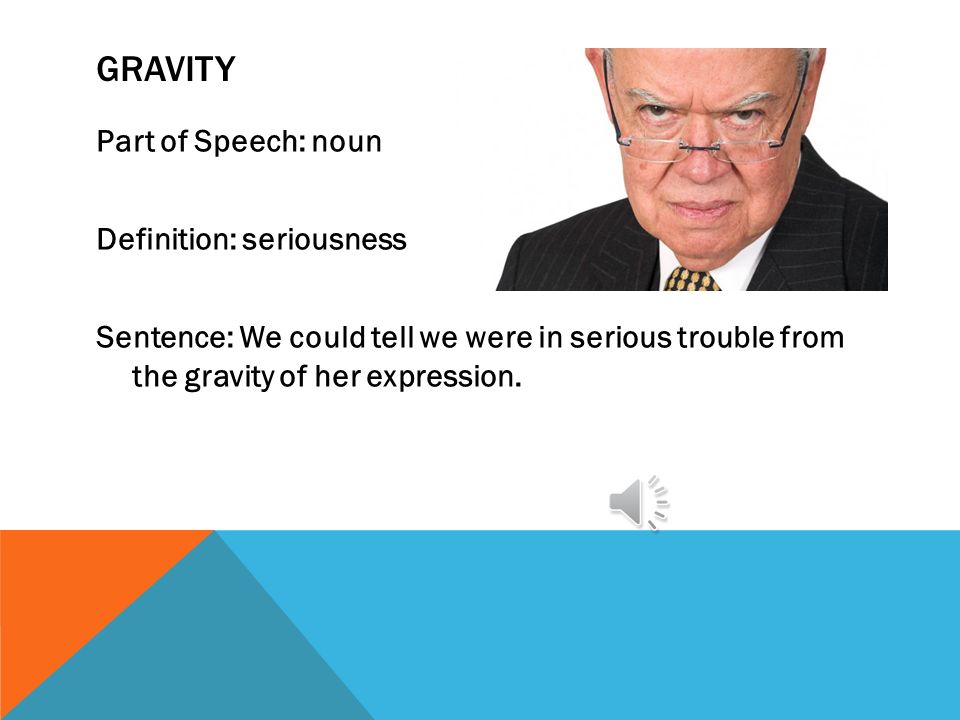 GRAVITY

Part of Speech: noun

Definition: seriousness

Sentence: We could tell we were in serious trouble from the gravity of her expression.